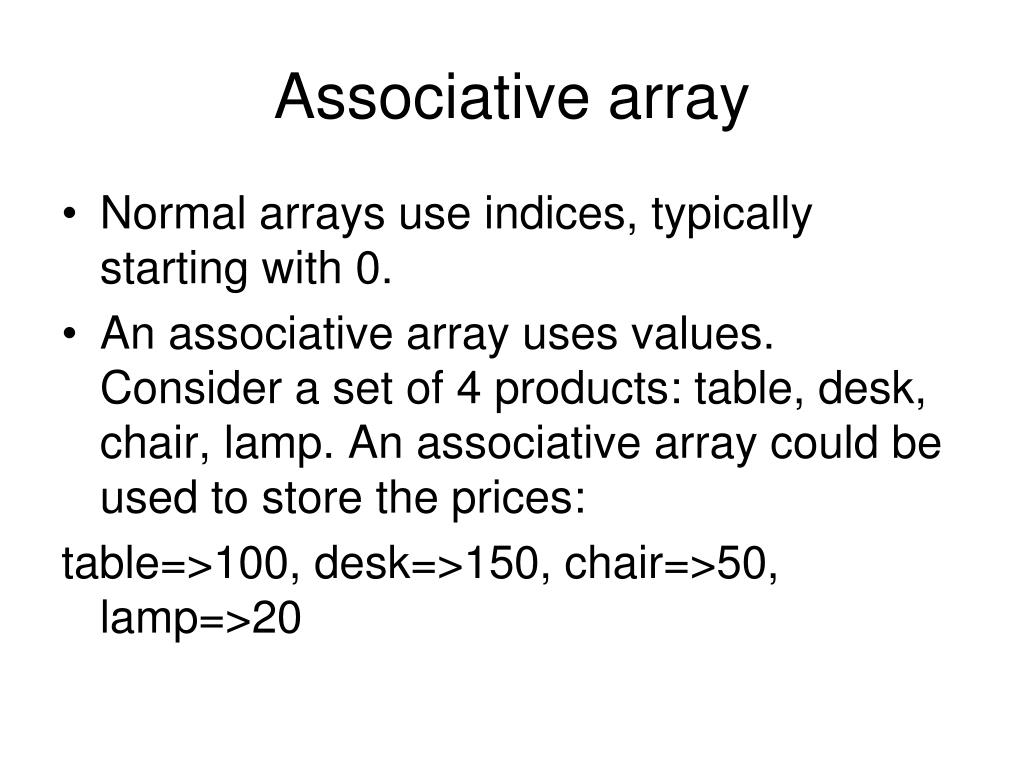 Associative array

• Normal arrays use indices, typically starting with 0.
• An associative array uses values. Consider a set of 4 products: table, desk, chair, lamp. An associative array could be used to store the prices:

table=>100, desk=>150, chair=>50, lamp=>20